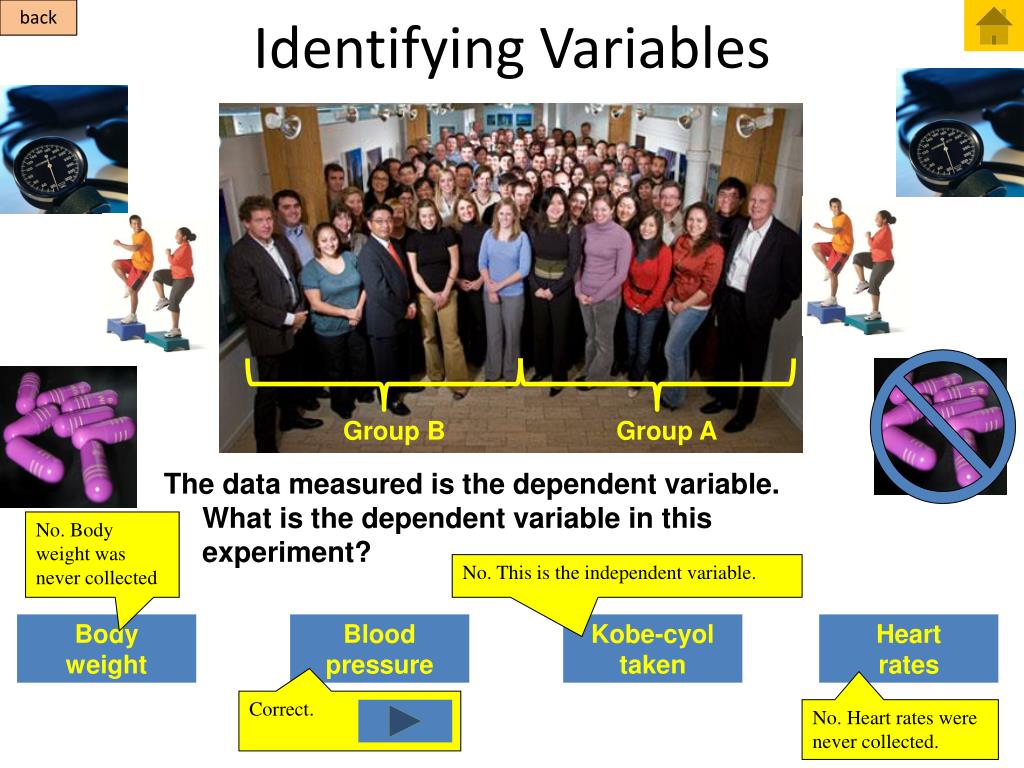 back

Identifying Variables

Group B

Group A

The data measured is the dependent variable. What is the dependent variable in this experiment?

No. Body weight was never collected

No. This is the independent variable.

Body weight

Blood pressure

Kobe-cyol taken

Heart rates

Correct.

No. Heart rates were never collected.